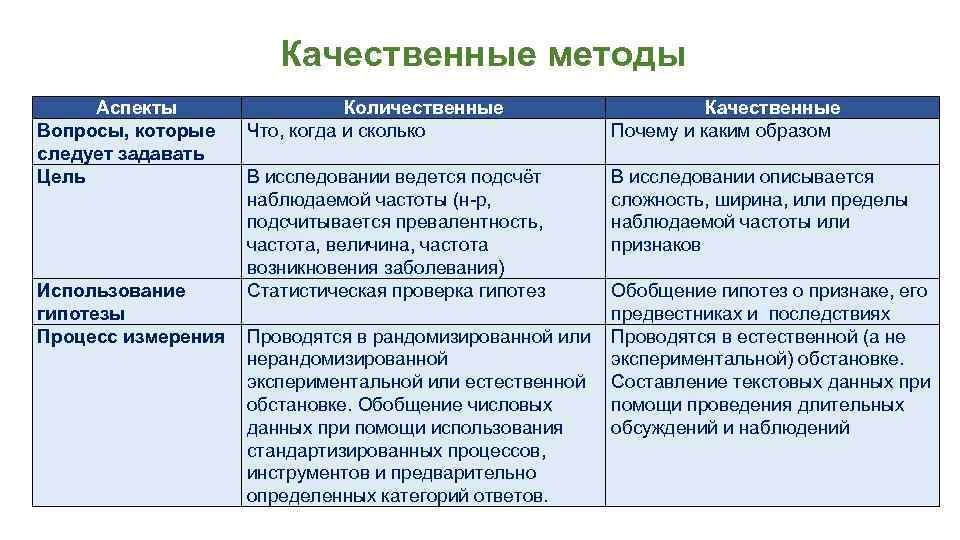 Качественные методы

| Аспекты | Количественные | Качественные |
|---|---|---|
| Вопросы, которые следует задавать | Что, когда и сколько | Почему и каким образом |
| Цель | В исследовании ведется подсчёт наблюдаемой частоты (н-р, подсчитывается превалентность, частота, величина, частота возникновения заболевания) | В исследовании описывается сложность, ширина, или пределы наблюдаемой частоты или признаков |
| Использование гипотезы | Статистическая проверка гипотез | Обобщение гипотез о признаке, его предвестниках и последствиях |
| Процесс измерения | Проводятся в рандомизированной или нерандомизированной экспериментальной или естественной обстановке. Обобщение числовых данных при помощи использования стандартизированных процессов, инструментов и предварительно определенных категорий ответов. | Проводятся в естественной (а не экспериментальной) обстановке. Составление текстовых данных при помощи проведения длительных обсуждений и наблюдений |